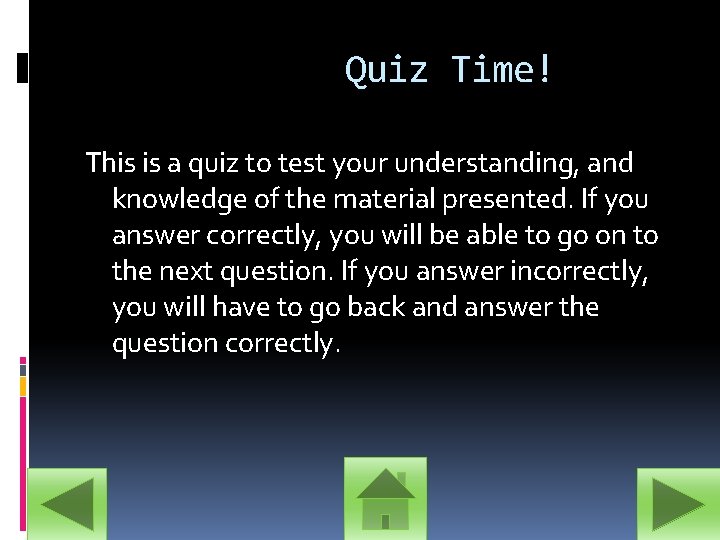 Quiz Time!

This is a quiz to test your understanding, and knowledge of the material presented. If you answer correctly, you will be able to go on to the next question. If you answer incorrectly, you will have to go back and answer the question correctly.